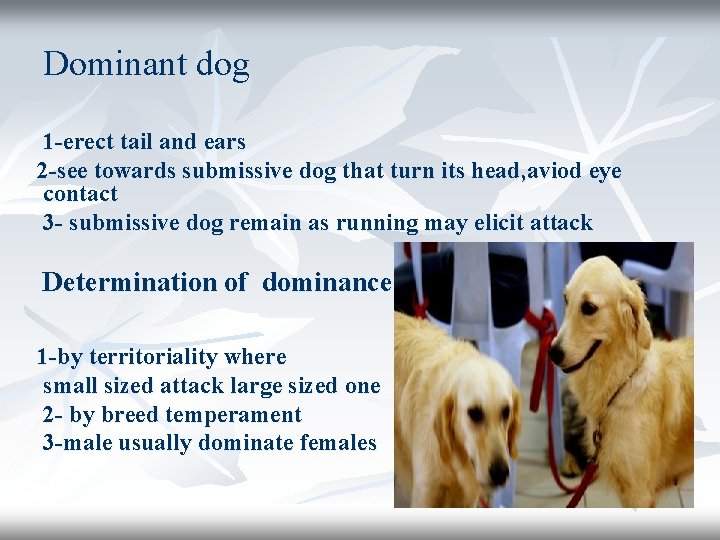 Dominant dog

1-erect tail and ears
2-see towards submissive dog that turn its head,aviod eye contact
3- submissive dog remain as running may elicit attack

Determination of dominance

1-by territoriality where small sized attack large sized one
2- by breed temperament
3-male usually dominate females